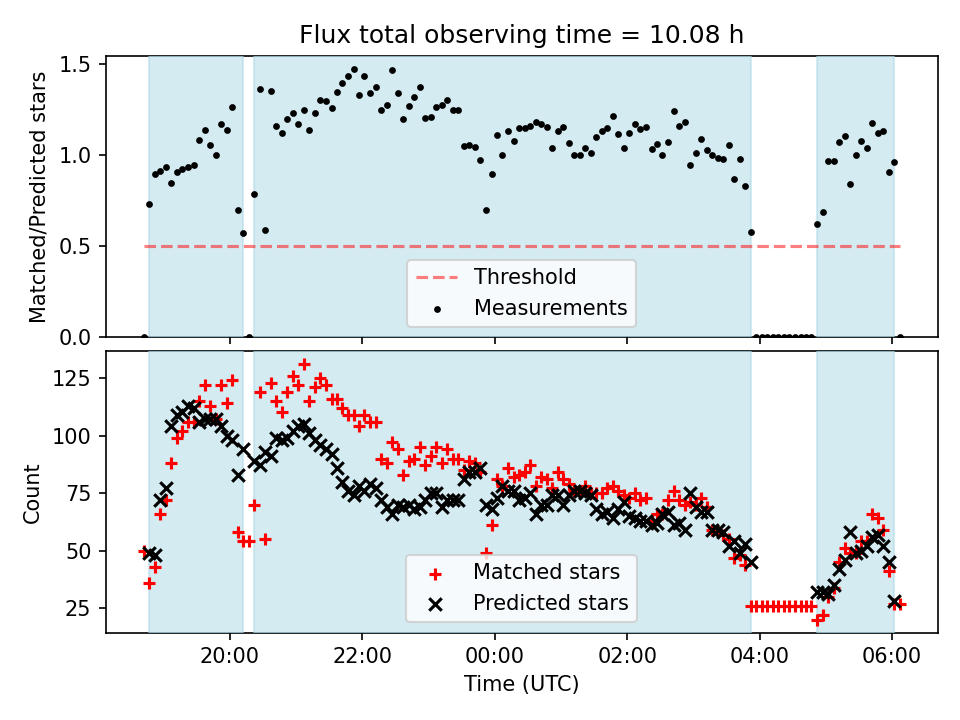 Flux total observing time = 10.08 h

Matched/Predicted stars

1.5
1.0
0.5
0.0

Threshold
Measurements

Count

125
100
75
50
25

Matched stars
Predicted stars

20:00
22:00
00:00
02:00
04:00
06:00

Time (UTC)